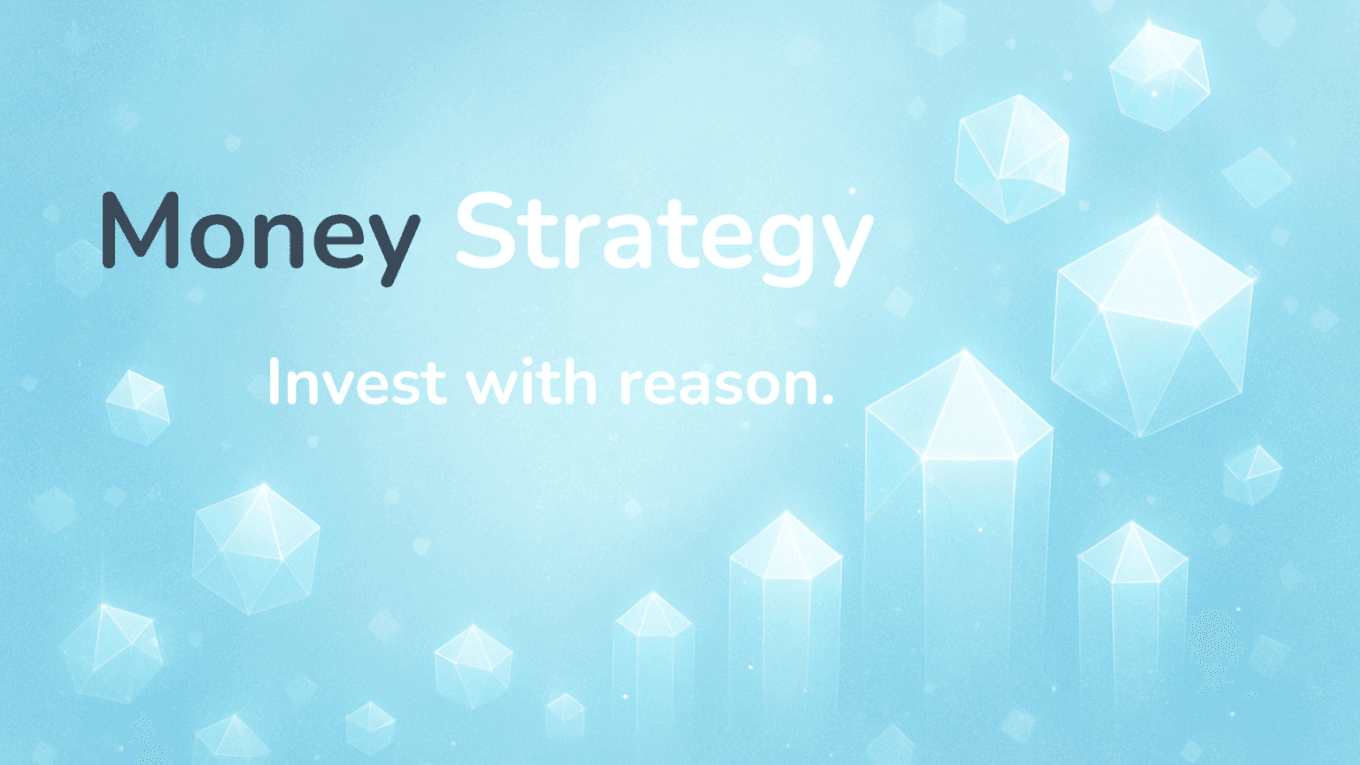 Money Strategy

Invest with reason.